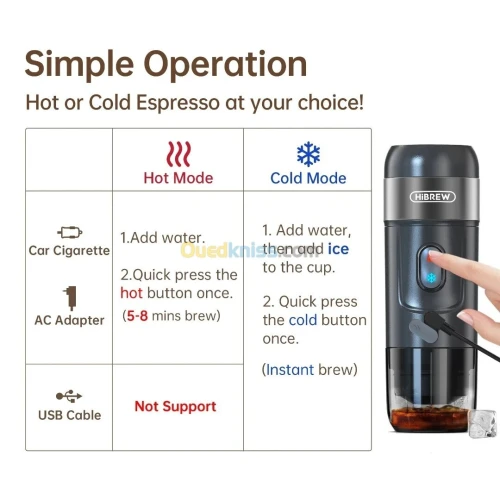 Simple Operation

Hot or Cold Espresso at your choice!

| | Hot Mode | Cold Mode |
|---|---|---|
| Car Cigarette AC Adapter | 1.Add water. 2.Quick press the hot button once. (5-8 mins brew) | 1. Add water, then add ice to the cup. 2. Quick press the cold button once. (Instant brew) |
| USB Cable | Not Support | |

Ouedkniss.com

HiBREW